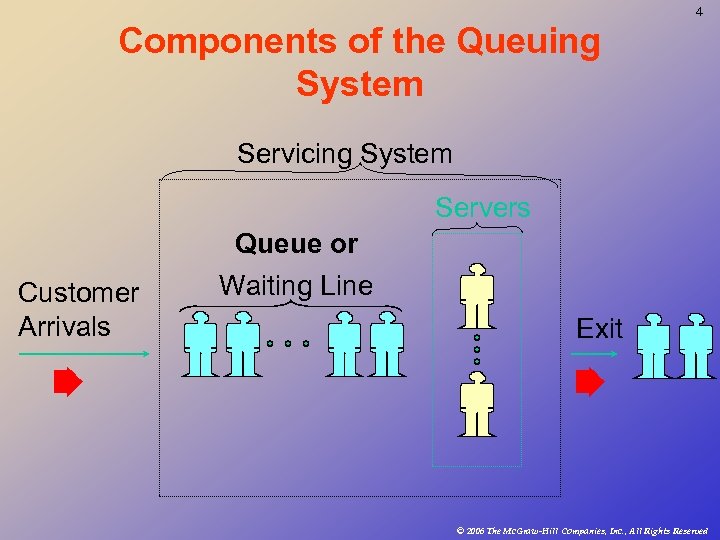 4

Components of the Queuing System

Servicing System

Servers

Queue or

Waiting Line

Customer Arrivals

Exit

© 2006 The McGraw-Hill Companies, Inc., All Rights Reserved